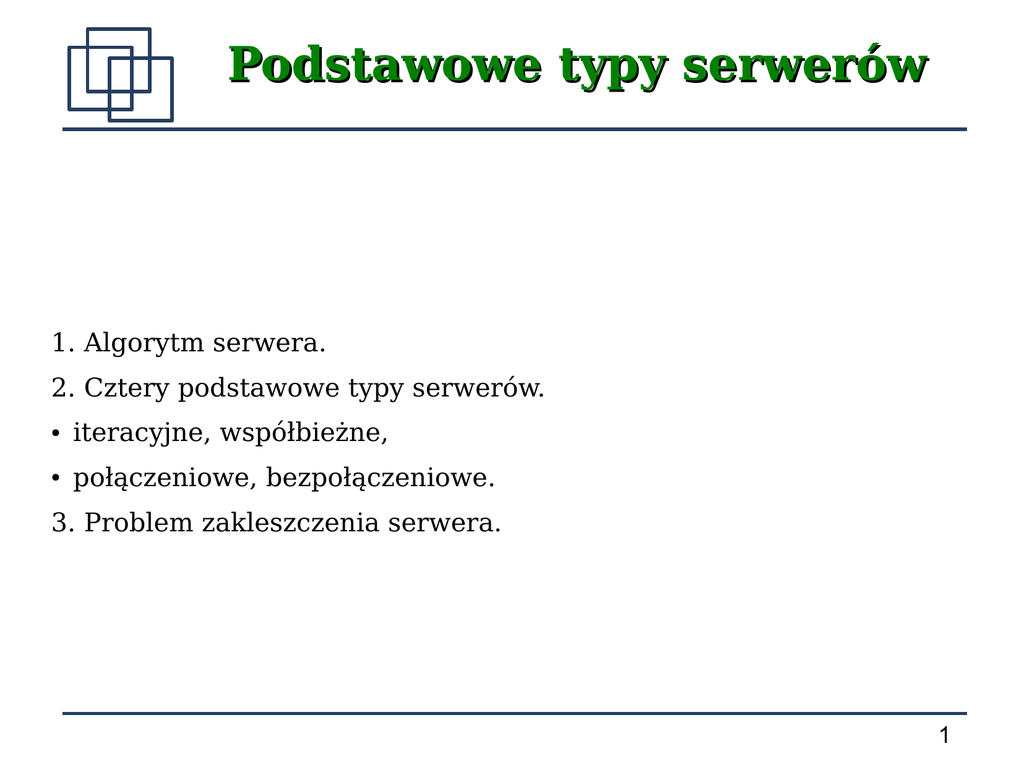 Podstawowe typy serwerów

1. Algorytm serwera.

2. Cztery podstawowe typy serwerów.

• iteracyjne, współbieżne,

• połączeniowe, bezpołączeniowe.

3. Problem zakleszczenia serwera.

1